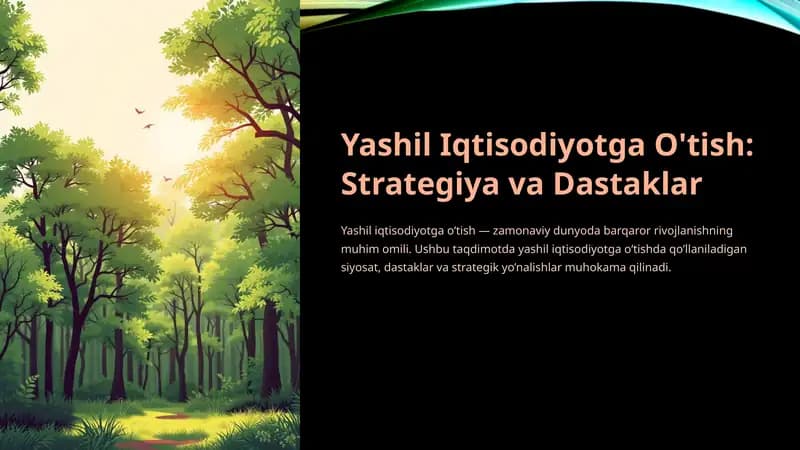 Yashil Iqtisodiyotga O'tish: Strategiya va Dastaklar

Yashil iqtisodiyotga o'tish — zamonaviy dunyoda barqaror rivojlanishning muhim omili. Ushbu taqdimotda yashil iqtisodiyotga o'tishda qo'llaniladigan siyosat, dastaklar va strategik yo'nalishlar muhokama qilinadi.